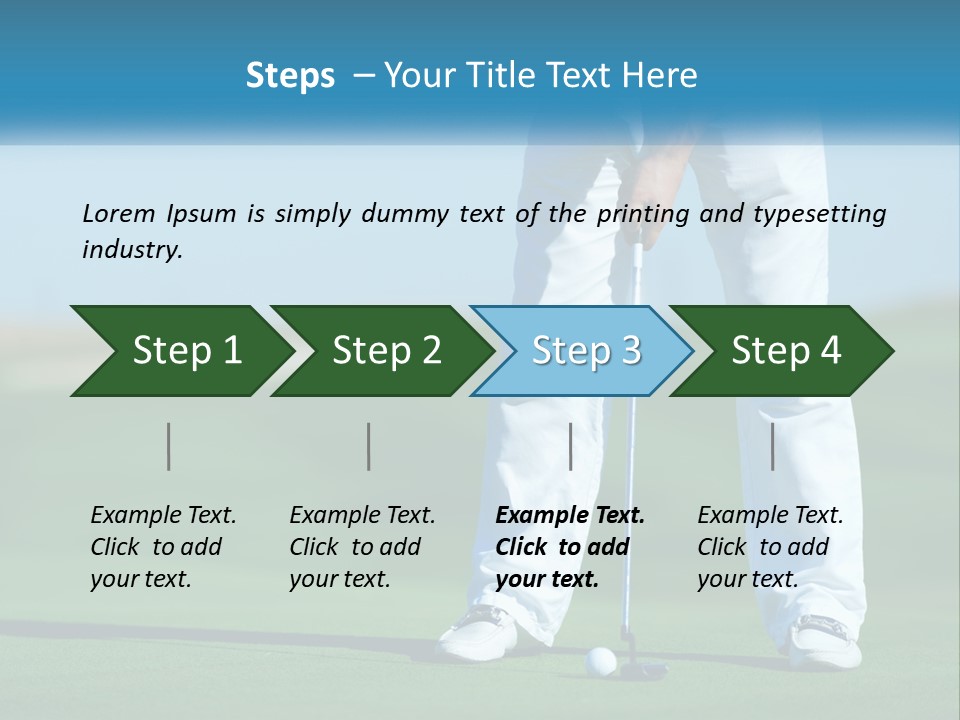 Steps – Your Title Text Here

Lorem Ipsum is simply dummy text of the printing and typesetting industry.

Step 1

Step 2

Step 3

Step 4

Example Text. Click to add your text.

Example Text. Click to add your text.

Example Text. Click to add your text.

Example Text. Click to add your text.